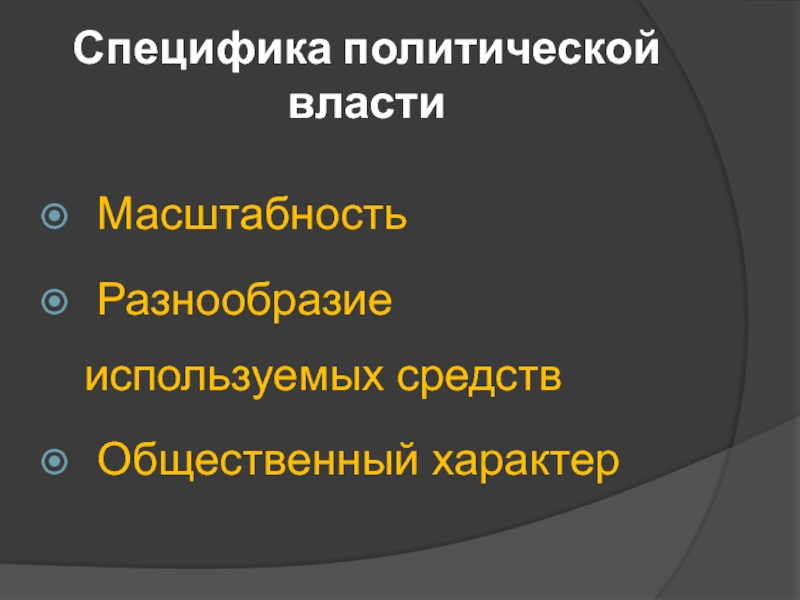 Специфика политической власти

Масштабность

Разнообразие используемых средств

Общественный характер